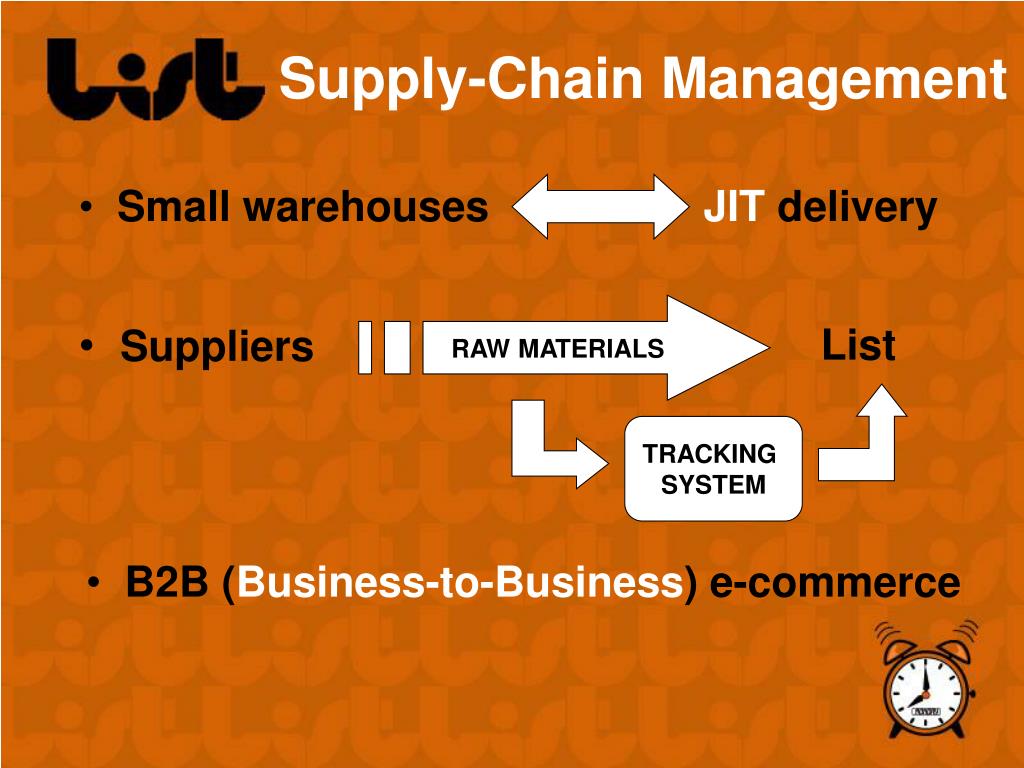 List Supply-Chain Management

• Small warehouses JIT delivery

• Suppliers RAW MATERIALS List

TRACKING SYSTEM

• B2B (Business-to-Business) e-commerce